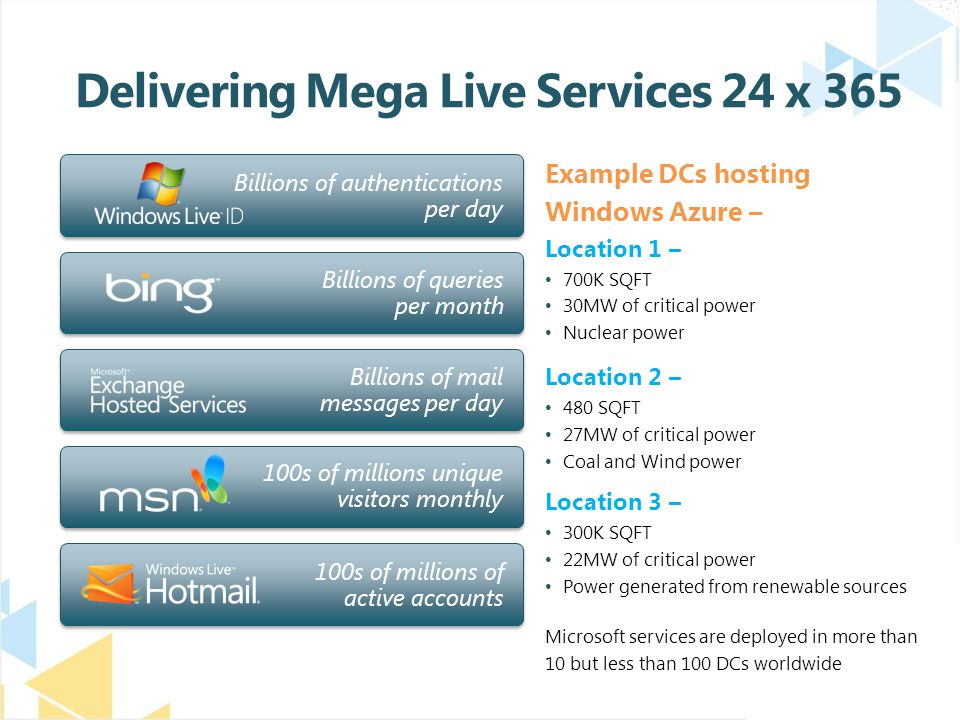 Delivering Mega Live Services 24 x 365

Windows Live ID
Billions of authentications per day

bing
Billions of queries per month

Microsoft Exchange Hosted Services
Billions of mail messages per day

msn
100s of millions unique visitors monthly

Windows Live Hotmail
100s of millions of active accounts

Example DCs hosting Windows Azure –

Location 1 –
• 700K SQFT
• 30MW of critical power
• Nuclear power

Location 2 –
• 480 SQFT
• 27MW of critical power
• Coal and Wind power

Location 3 –
• 300K SQFT
• 22MW of critical power
• Power generated from renewable sources

Microsoft services are deployed in more than 10 but less than 100 DCs worldwide